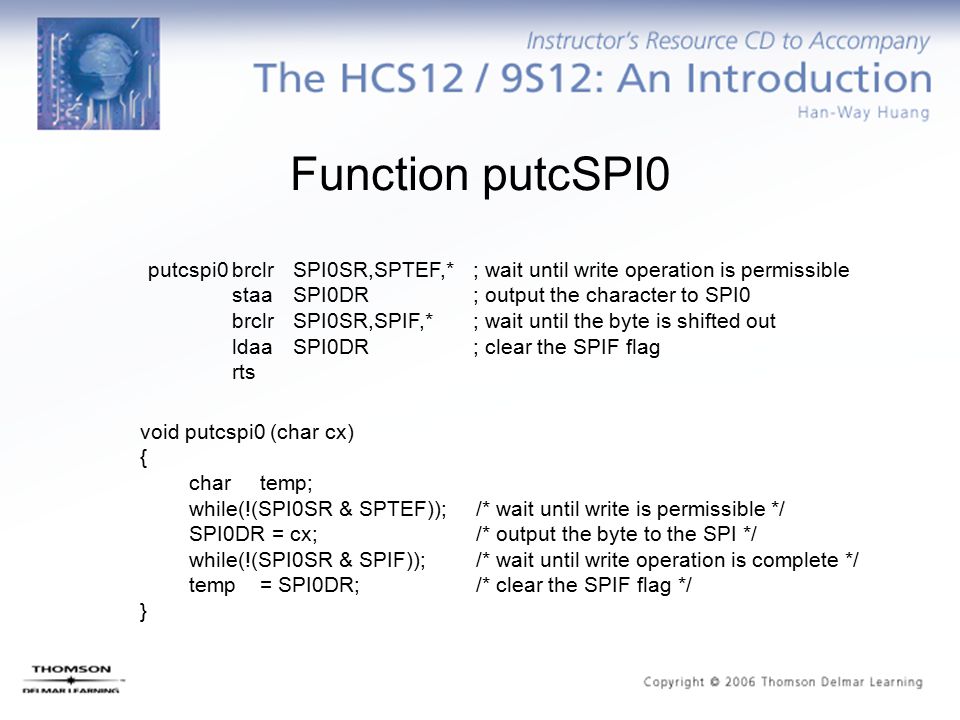 Instructor's Resource CD to Accompany
The HCS12 / 9S12: An Introduction
Han-Way Huang

Function putcSPI0

putcspi0 brclr SPI0SR,SPTEF,* ; wait until write operation is permissible
staa SPI0DR ; output the character to SPI0
brclr SPI0SR,SPIF,* ; wait until the byte is shifted out
ldaa SPI0DR ; clear the SPIF flag
rts

void putcspi0 (char cx)
{
char temp;
while(!(SPI0SR & SPTEF)); /* wait until write is permissible */
SPI0DR = cx; /* output the byte to the SPI */
while(!(SPI0SR & SPIF)); /* wait until write operation is complete */
temp = SPI0DR; /* clear the SPIF flag */
}

THOMSON
DELMAR LEARNING

Copyright © 2006 Thomson Delmar Learning